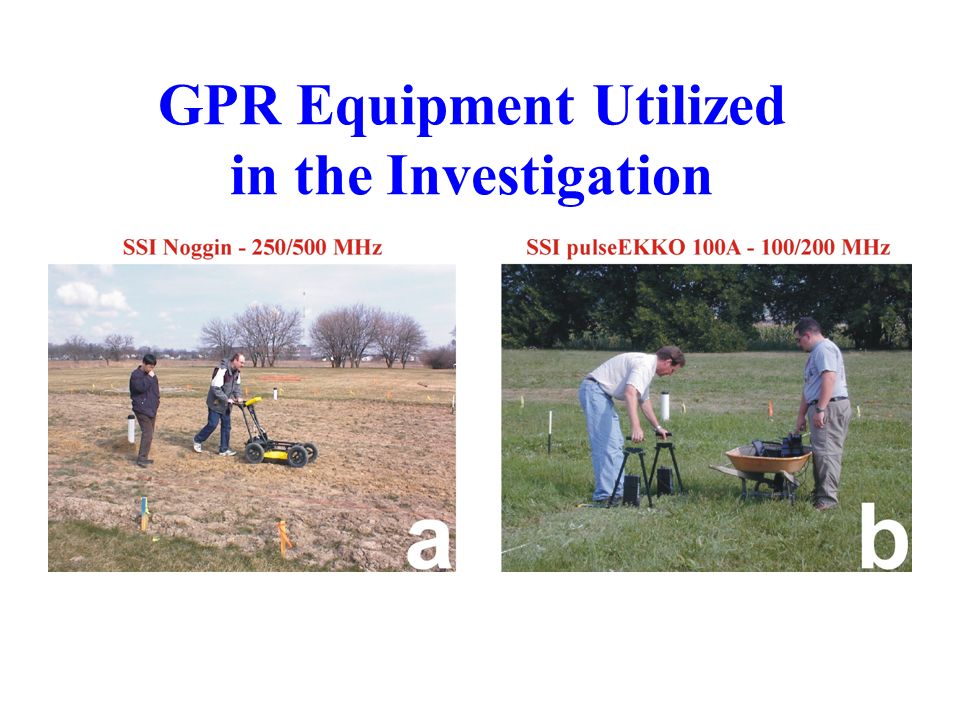 GPR Equipment Utilized in the Investigation

SSI Noggin - 250/500 MHz

a

SSI pulseEKKO 100A - 100/200 MHz

b